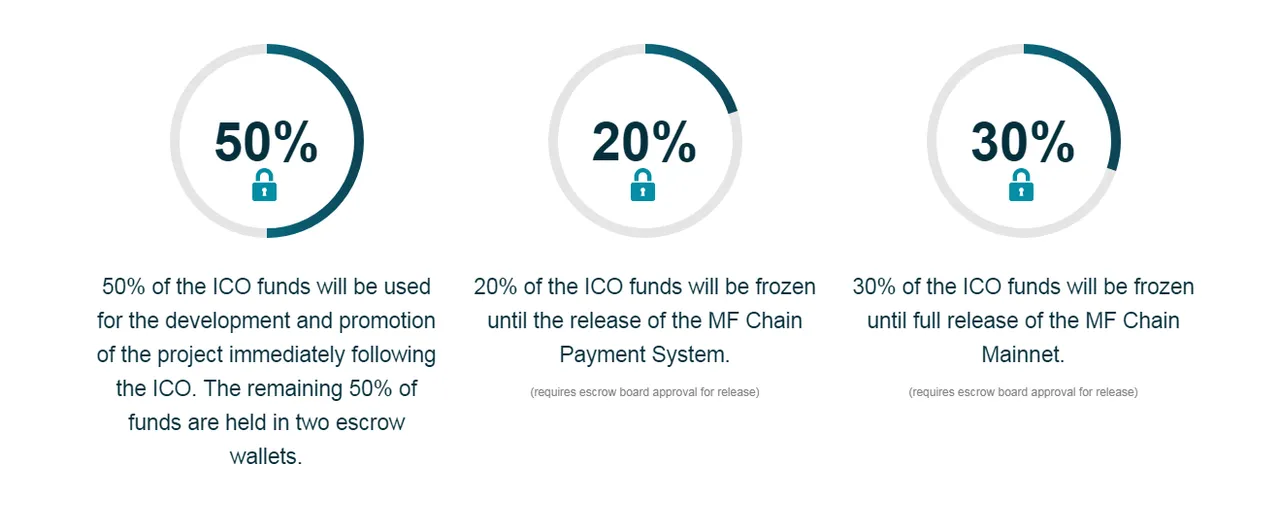 50%

50% of the ICO funds will be used for the development and promotion of the project immediately following the ICO. The remaining 50% of funds are held in two escrow wallets.

20%

20% of the ICO funds will be frozen until the release of the MF Chain Payment System.

(requires escrow board approval for release)

30%

30% of the ICO funds will be frozen until full release of the MF Chain Mainnet.

(requires escrow board approval for release)